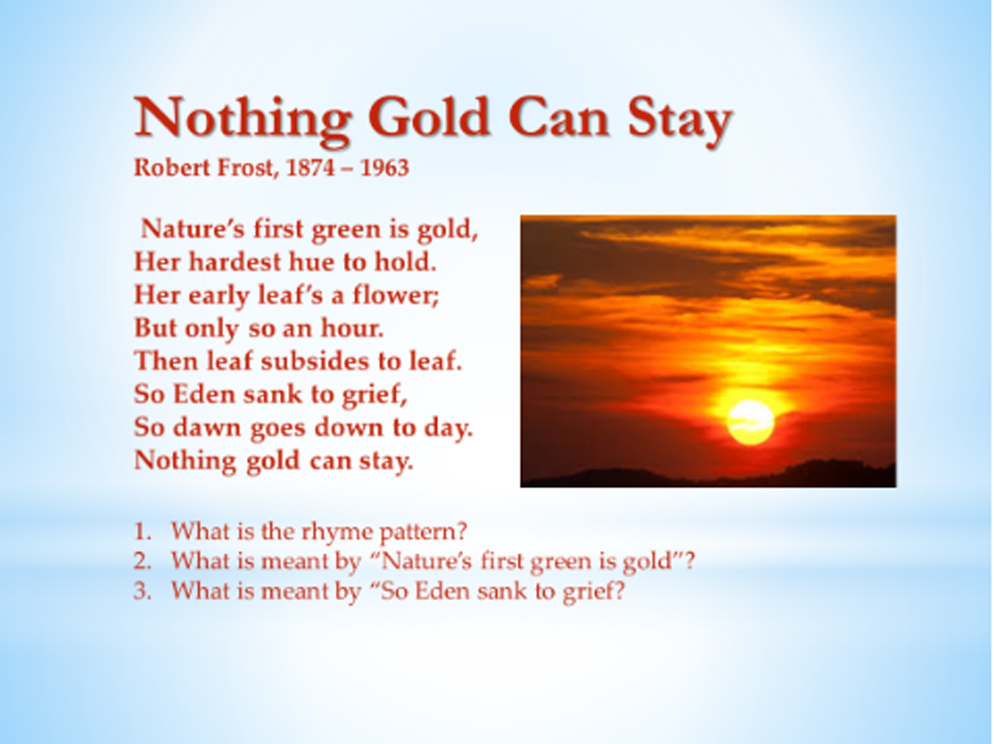 Nothing Gold Can Stay
Robert Frost, 1874 – 1963

Nature's first green is gold,
Her hardest hue to hold.
Her early leaf's a flower;
But only so an hour.
Then leaf subsides to leaf.
So Eden sank to grief,
So dawn goes down to day.
Nothing gold can stay.

1. What is the rhyme pattern?
2. What is meant by "Nature's first green is gold"?
3. What is meant by "So Eden sank to grief?